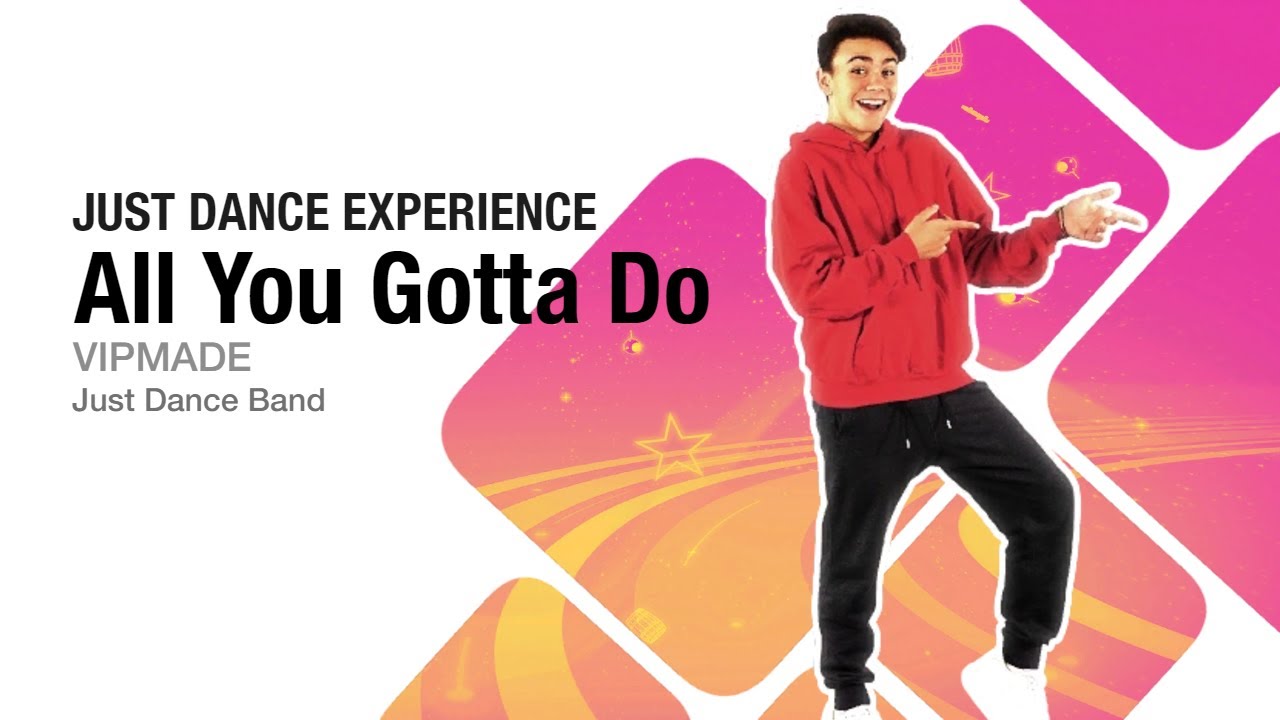 JUST DANCE EXPERIENCE
All You Gotta Do
VIPMADE
Just Dance Band